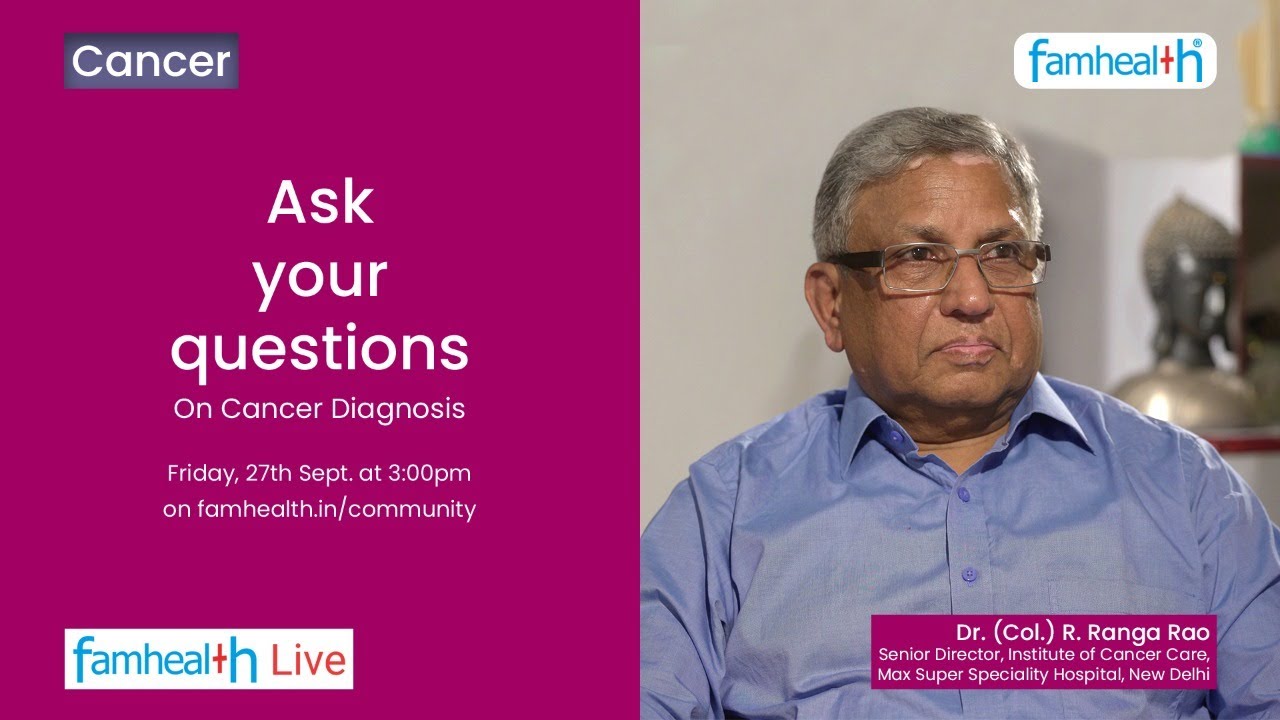 Cancer

Ask your questions
On Cancer Diagnosis

Friday, 27th Sept. at 3:00pm
on famhealth.in/community

famhealth Live

famhealth®

Dr. (Col.) R. Ranga Rao
Senior Director, Institute of Cancer Care,
Max Super Speciality Hospital, New Delhi